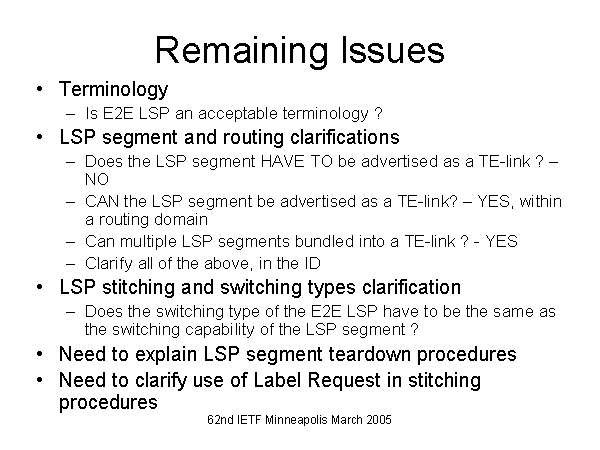 Remaining Issues

• Terminology
– Is E2E LSP an acceptable terminology ?

• LSP segment and routing clarifications
– Does the LSP segment HAVE TO be advertised as a TE-link ? – NO
– CAN the LSP segment be advertised as a TE-link? – YES, within a routing domain
– Can multiple LSP segments bundled into a TE-link ? - YES
– Clarify all of the above, in the ID

• LSP stitching and switching types clarification
– Does the switching type of the E2E LSP have to be the same as the switching capability of the LSP segment ?

• Need to explain LSP segment teardown procedures

• Need to clarify use of Label Request in stitching procedures

62nd IETF Minneapolis March 2005